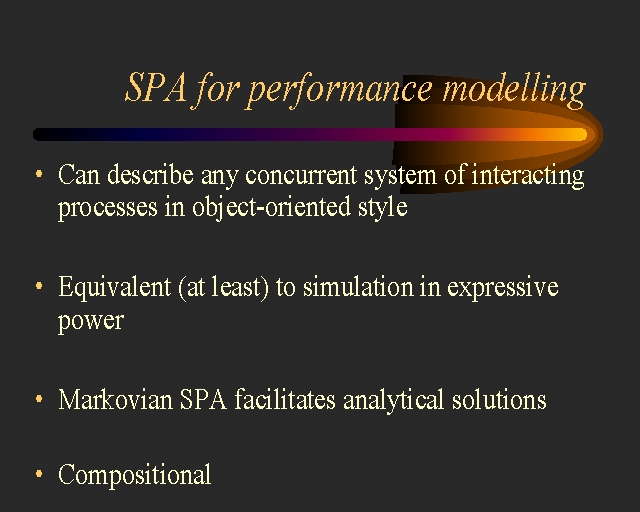 SPA for performance modelling

• Can describe any concurrent system of interacting processes in object-oriented style

• Equivalent (at least) to simulation in expressive power

• Markovian SPA facilitates analytical solutions

• Compositional